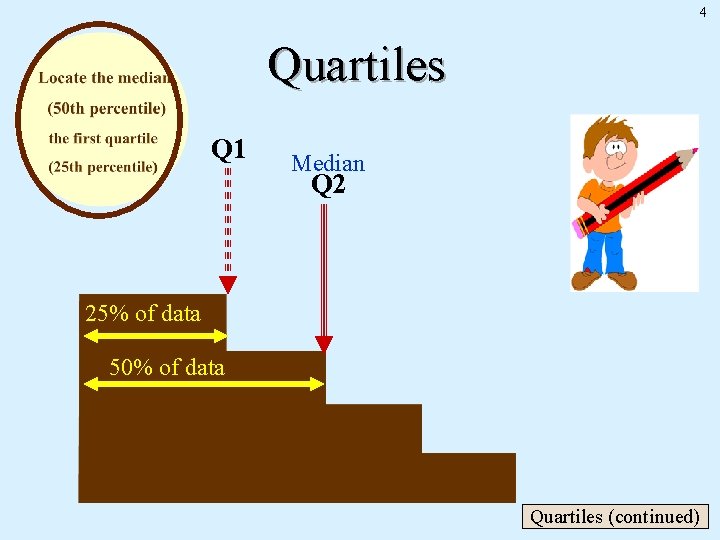 4

Quartiles

Locate the median (50th percentile) the first quartile (25th percentile)

Q1

Median
Q2

25% of data

50% of data

Quartiles (continued)